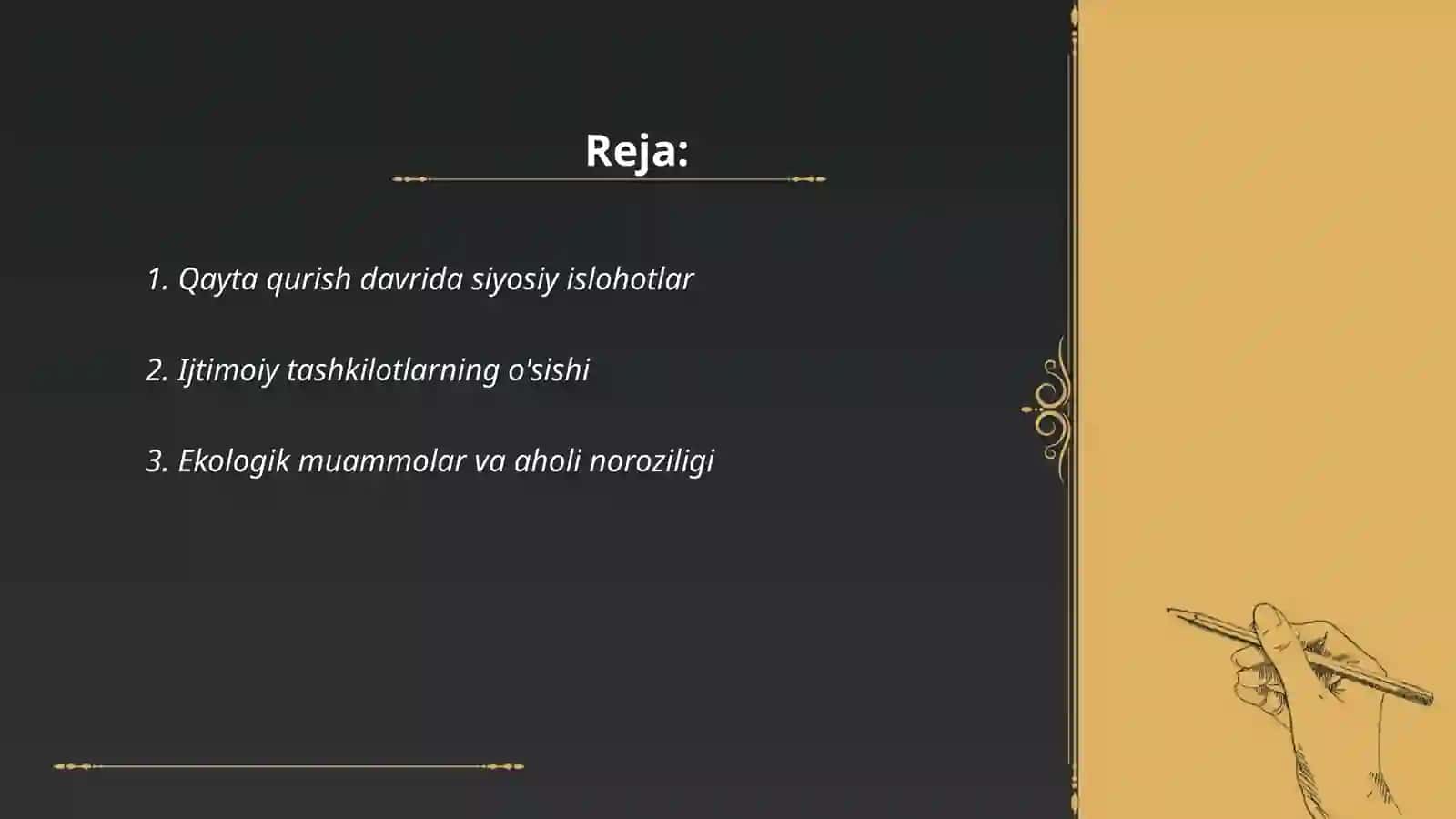 Reja:

1. Qayta qurish davrida siyosiy islohotlar

2. Ijtimoiy tashkilotlarning o'sishi

3. Ekologik muammolar va aholi noroziligi